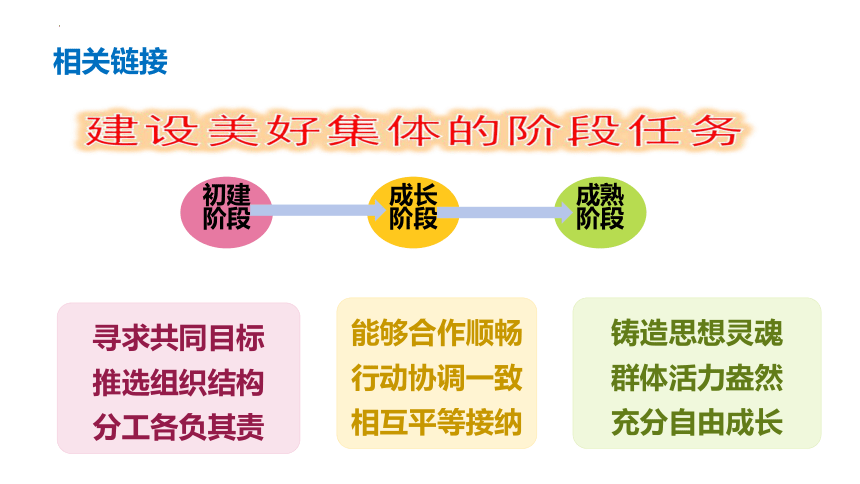 相关链接

建设美好集体的阶段任务

初建阶段

成长阶段

成熟阶段

寻求共同目标
推选组织结构
分工各负其责

能够合作顺畅
行动协调一致
相互平等接纳

铸造思想灵魂
群体活力盎然
充分自由成长